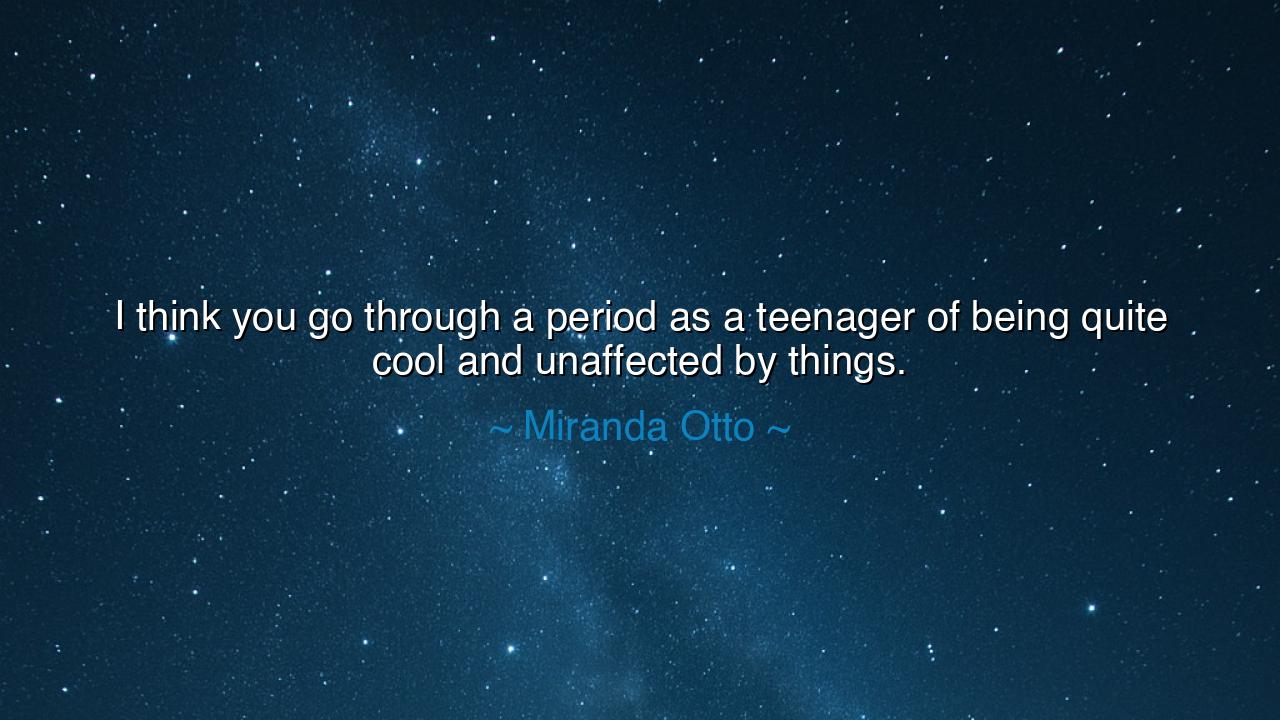 I think you go through a period as a teenager of being quite cool and unaffected by things.

~ Miranda Otto ~